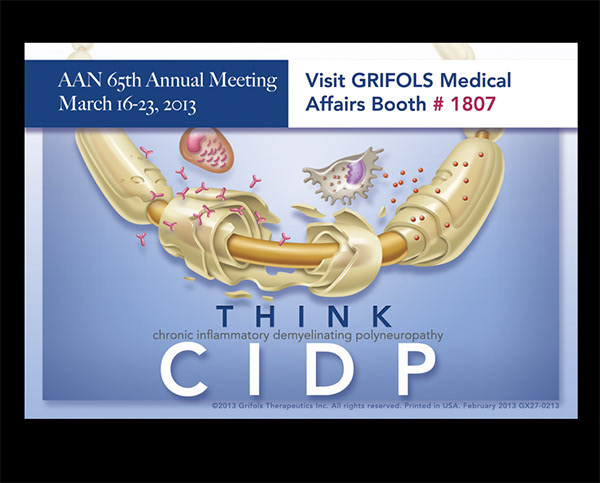 AAN 65th Annual Meeting
March 16-23, 2013

Visit GRIFOLS Medical Affairs Booth # 1807

THINK
chronic inflammatory demyelinating polyneuropathy
CIDP

©2013 Grifols Therapeutics Inc. All rights reserved. Printed in USA. February 2013 GX27-0213